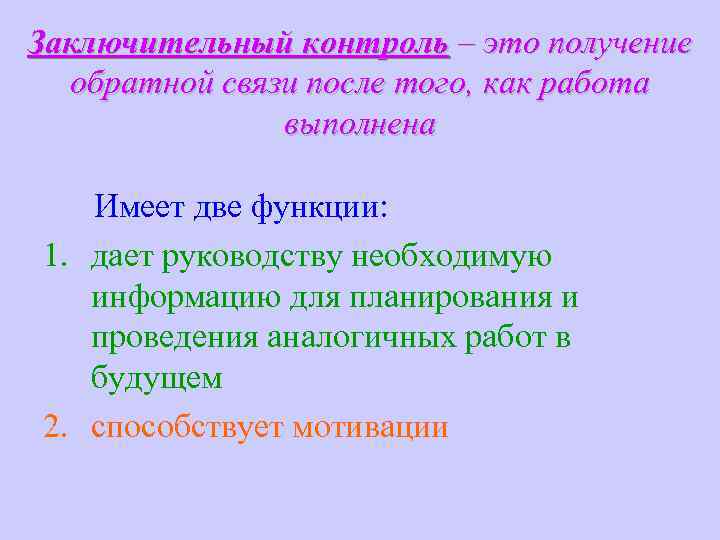 Заключительный контроль – это получение обратной связи после того, как работа выполнена

Имеет две функции:

1. дает руководству необходимую информацию для планирования и проведения аналогичных работ в будущем

2. способствует мотивации